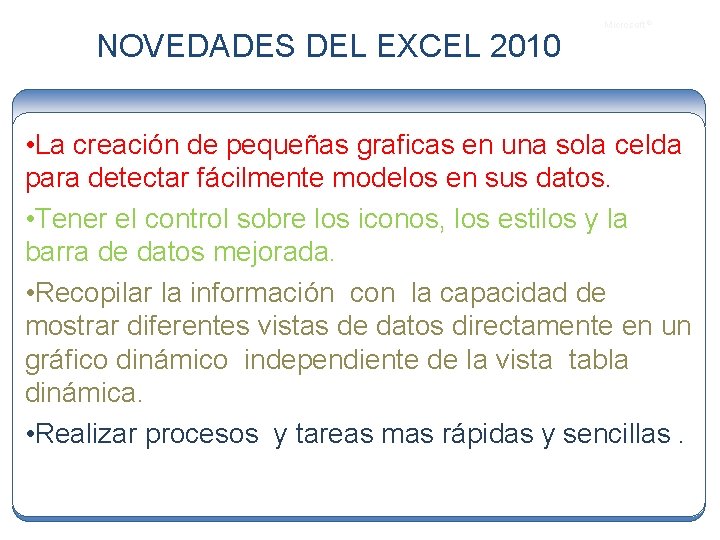 Microsoft®

NOVEDADES DEL EXCEL 2010

•La creación de pequeñas graficas en una sola celda para detectar fácilmente modelos en sus datos.

•Tener el control sobre los iconos, los estilos y la barra de datos mejorada.

•Recopilar la información con la capacidad de mostrar diferentes vistas de datos directamente en un gráfico dinámico independiente de la vista tabla dinámica.

•Realizar procesos y tareas mas rápidas y sencillas .